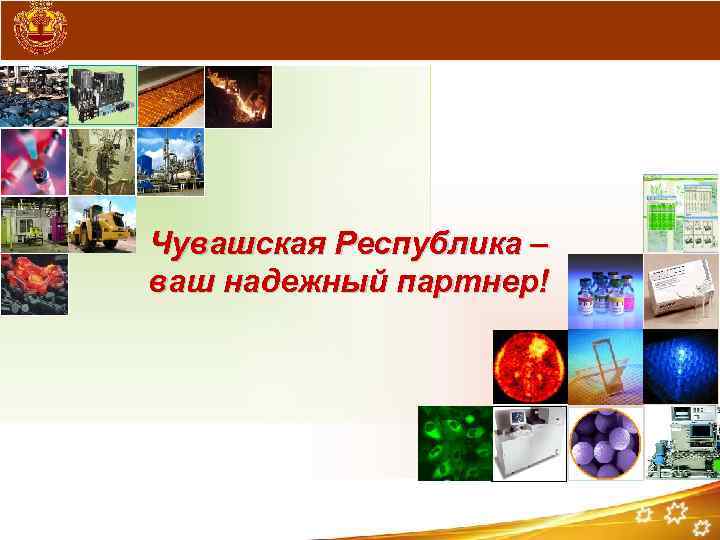 Чувашская Республика – ваш надежный партнер!